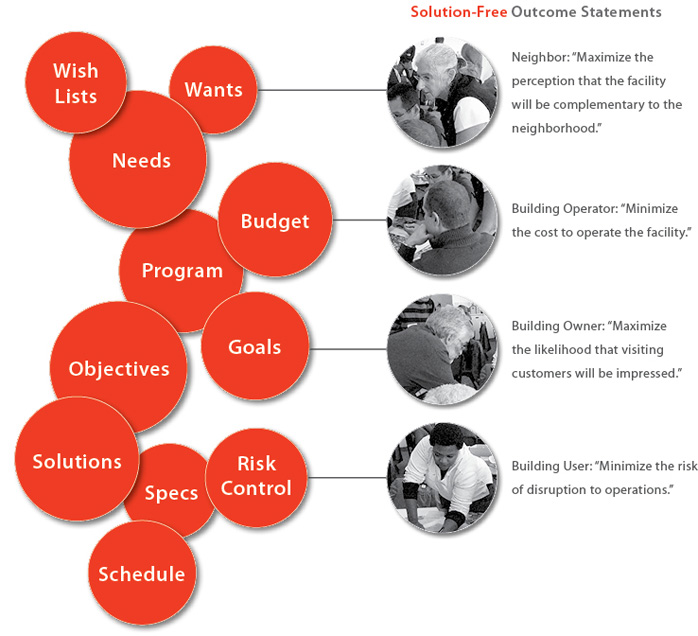 Solution-Free Outcome Statements

Wish Lists

Wants

Needs

Budget

Program

Goals

Objectives

Solutions

Specs

Risk Control

Schedule

Neighbor: "Maximize the perception that the facility will be complementary to the neighborhood."

Building Operator: "Minimize the cost to operate the facility."

Building Owner: "Maximize the likelihood that visiting customers will be impressed."

Building User: "Minimize the risk of disruption to operations."